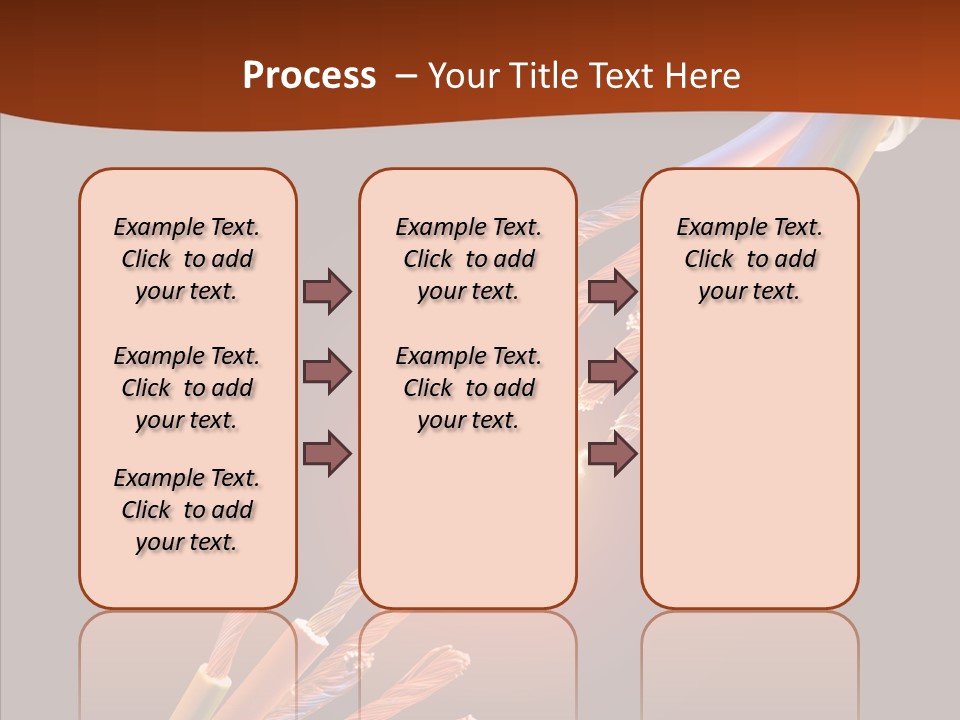 Process – Your Title Text Here

Example Text. Click to add your text.

Example Text. Click to add your text.

Example Text. Click to add your text.

Example Text. Click to add your text.

Example Text. Click to add your text.

Example Text. Click to add your text.